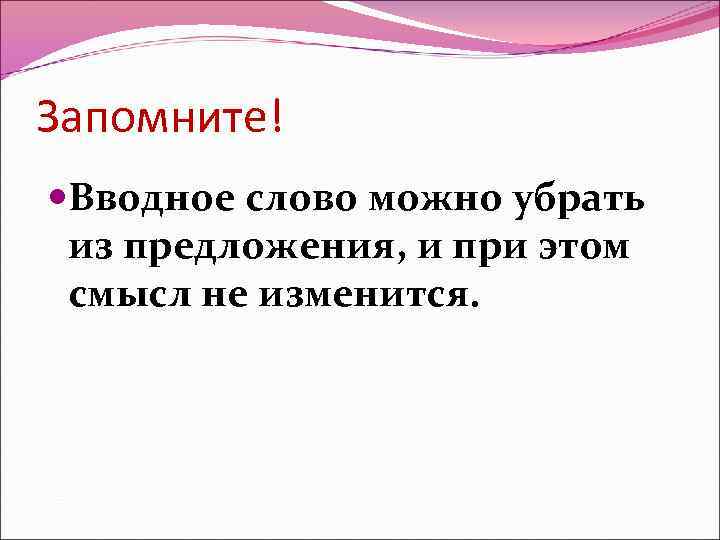 Запомните!

Вводное слово можно убрать из предложения, и при этом смысл не изменится.